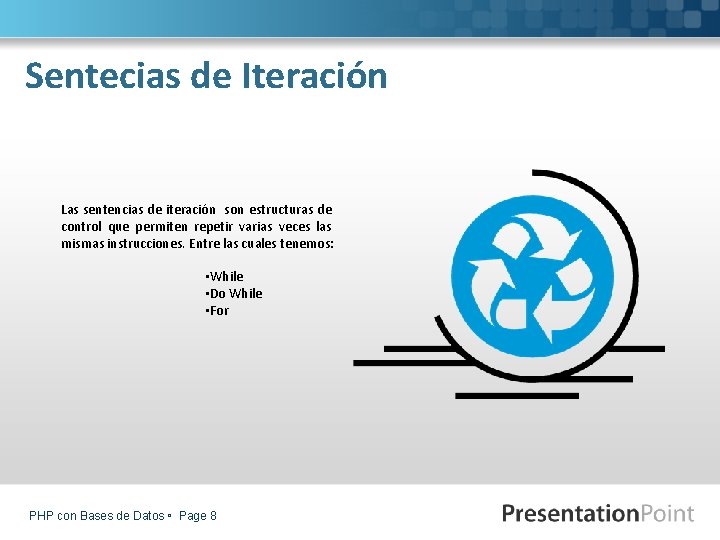 Sentecias de Iteración

Las sentencias de iteración son estructuras de control que permiten repetir varias veces las mismas instrucciones. Entre las cuales tenemos:

▪While
▪Do While
▪For

PHP con Bases de Datos ▪ Page 8

PresentationPoint